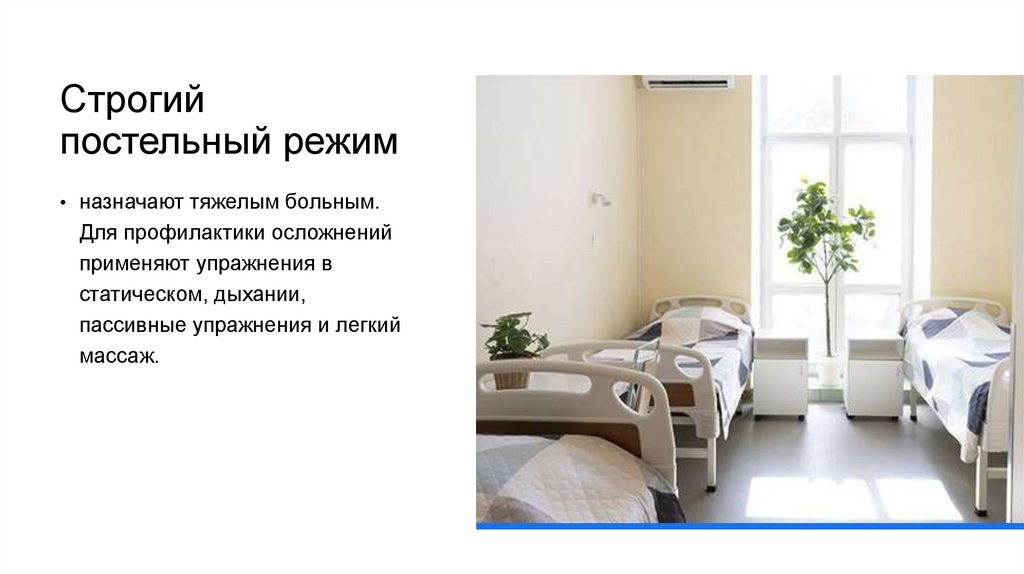 Строгий постельный режим

• назначают тяжелым больным. Для профилактики осложнений применяют упражнения в статическом, дыхании, пассивные упражнения и легкий массаж.